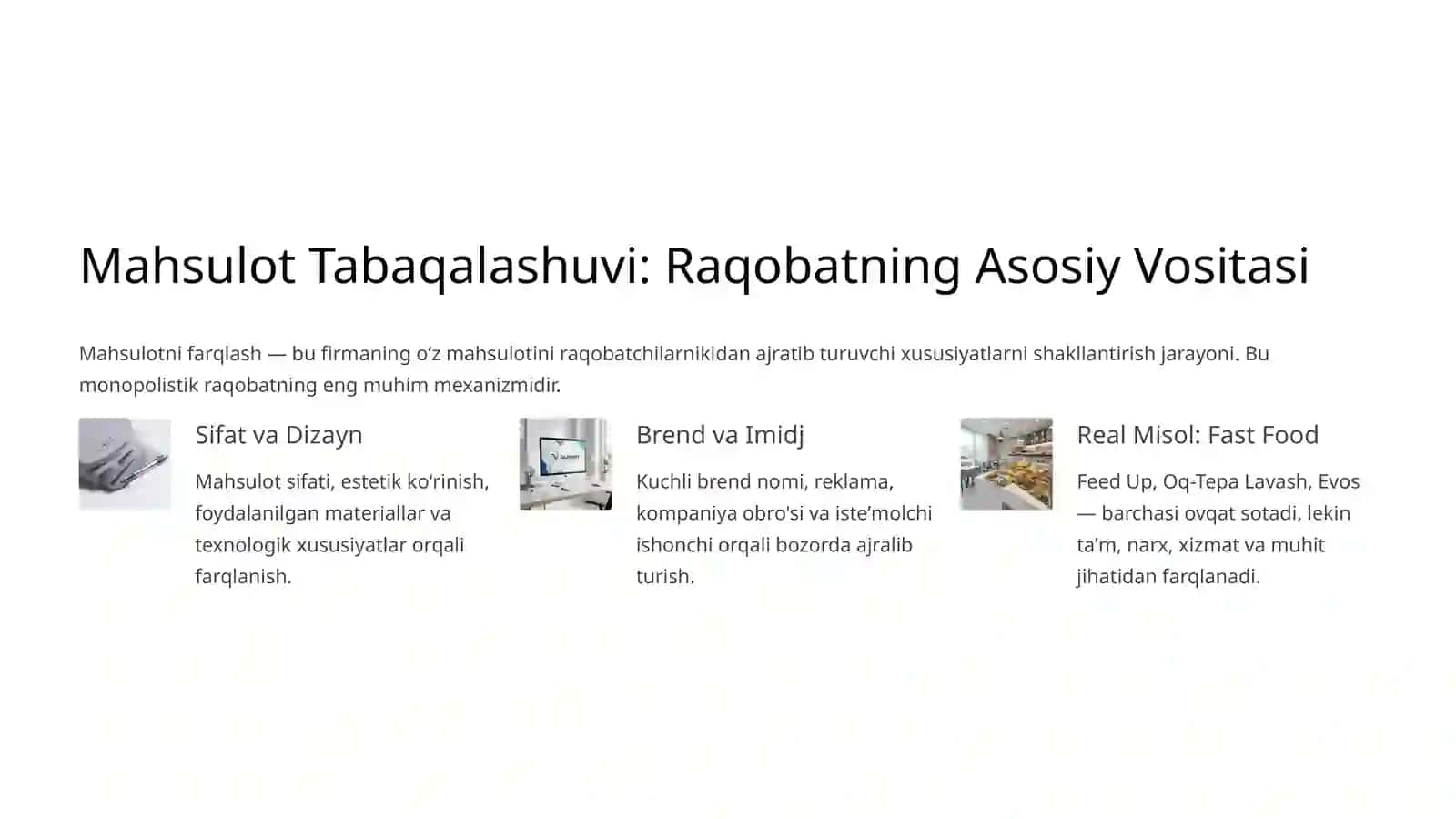 Mahsulot Tabaqalashuvi: Raqobatning Asosiy Vositasi

Mahsulotni farqlash — bu firmaning o‘z mahsulotini raqobatchilarnikidan ajratib turuvchi xususiyatlarni shakllantirish jarayoni. Bu monopolistik raqobatning eng muhim mexanizmidir.

Sifat va Dizayn

Mahsulot sifati, estetik ko‘rinish, foydalanilgan materiallar va texnologik xususiyatlar orqali farqlanish.

Brend va Imidj

Kuchli brend nomi, reklama, kompaniya obro'si va iste’molchi ishonchi orqali bozorda ajralib turish.

Real Misol: Fast Food

Feed Up, Oq-Tepa Lavash, Evos — barchasi ovqat sotadi, lekin ta’m, narx, xizmat va muhit jihatidan farqlanadi.